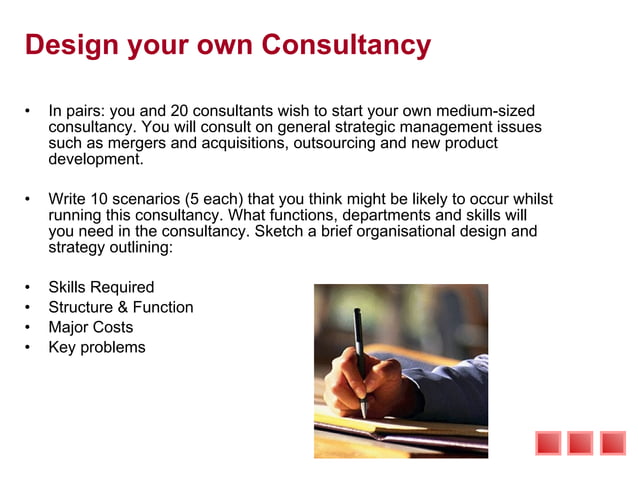 Design your own Consultancy

• In pairs: you and 20 consultants wish to start your own medium-sized consultancy. You will consult on general strategic management issues such as mergers and acquisitions, outsourcing and new product development.

• Write 10 scenarios (5 each) that you think might be likely to occur whilst running this consultancy. What functions, departments and skills will you need in the consultancy. Sketch a brief organisational design and strategy outlining:

• Skills Required
• Structure & Function
• Major Costs
• Key problems